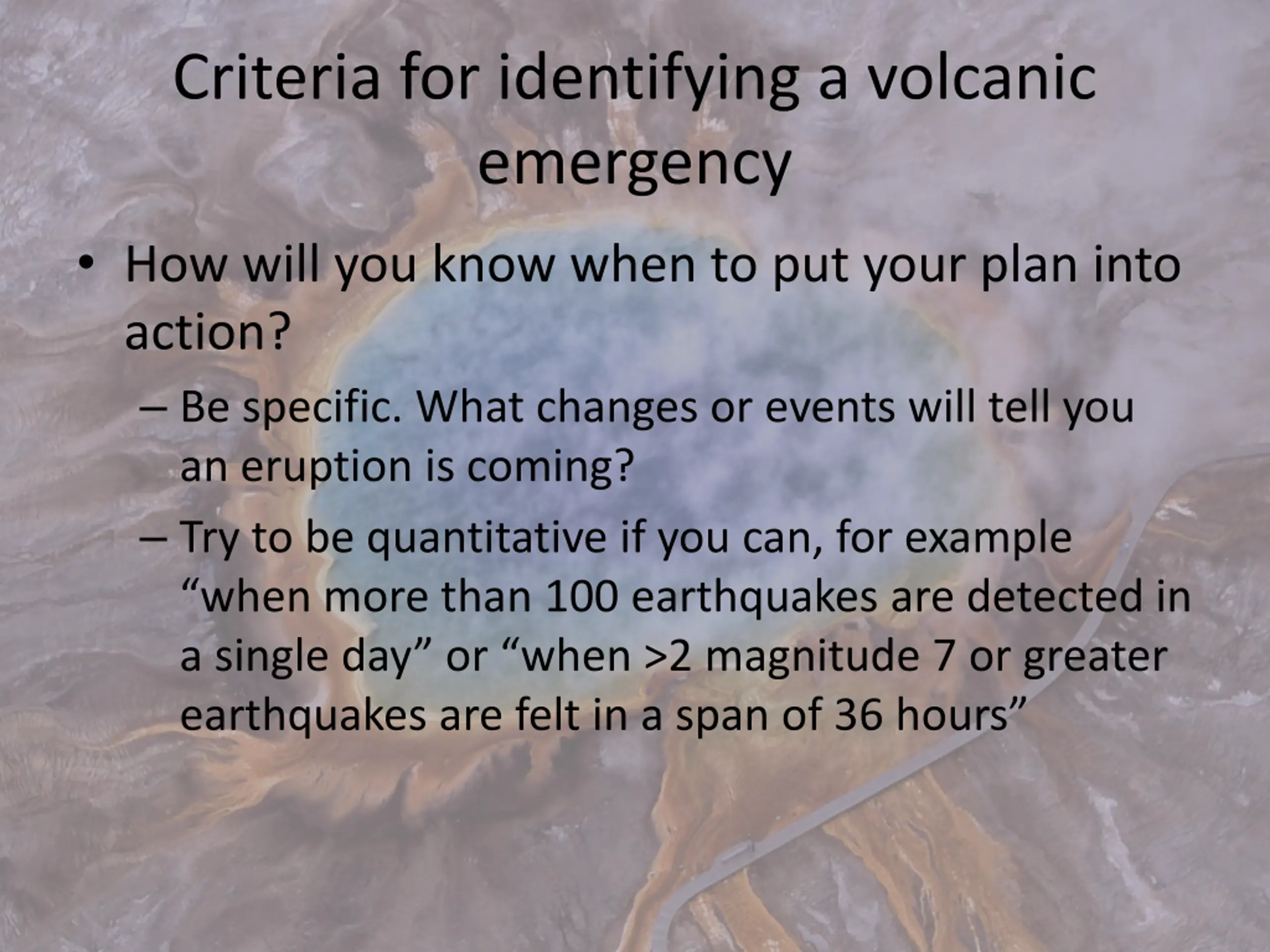 Criteria for identifying a volcanic emergency

• How will you know when to put your plan into action?
– Be specific. What changes or events will tell you an eruption is coming?
– Try to be quantitative if you can, for example “when more than 100 earthquakes are detected in a single day” or “when >2 magnitude 7 or greater earthquakes are felt in a span of 36 hours”